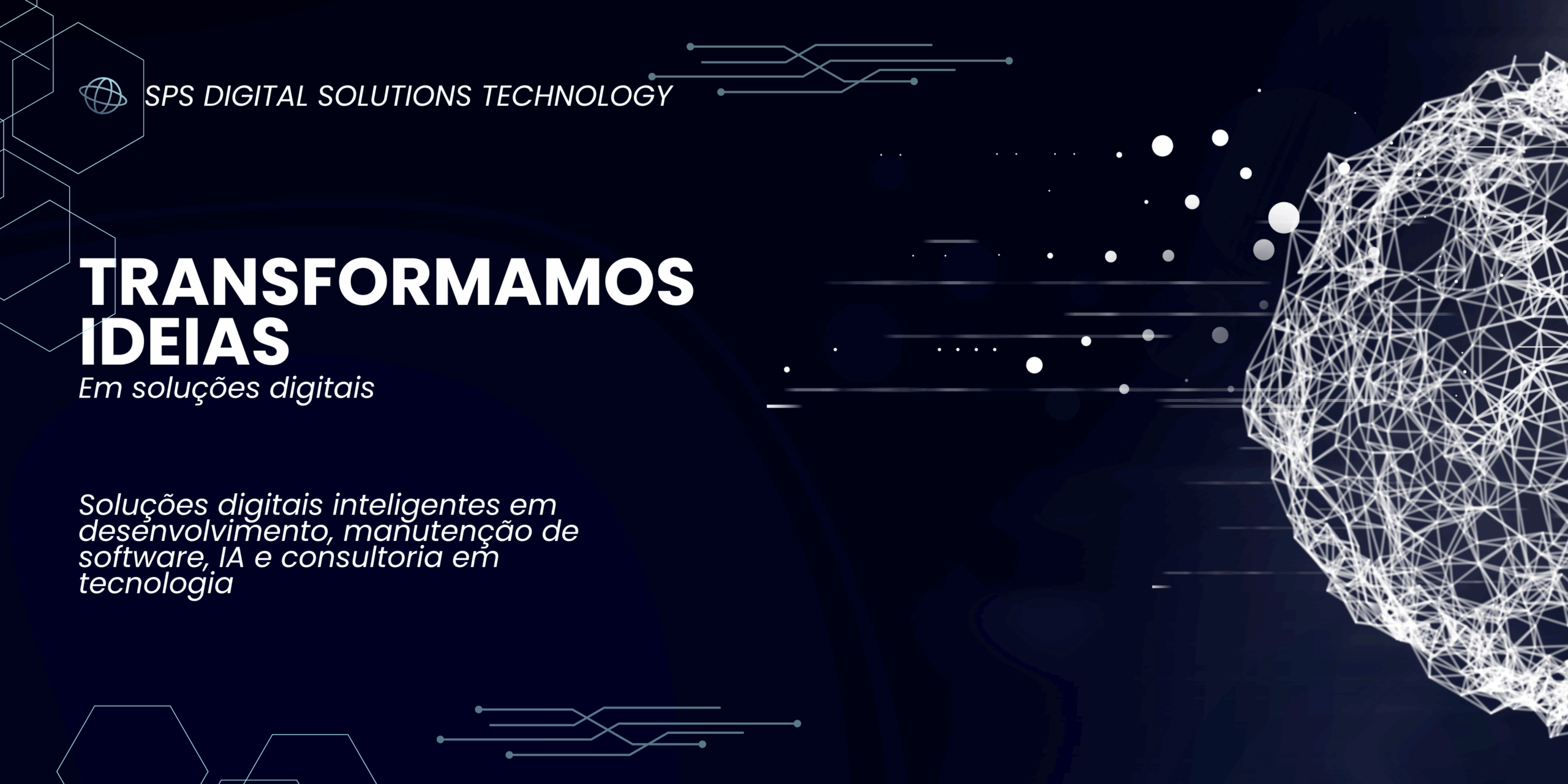 SPS DIGITAL SOLUTIONS TECHNOLOGY

TRANSFORMAMOS IDEIAS
Em soluções digitais

Soluções digitais inteligentes em desenvolvimento, manutenção de software, IA e consultoria em tecnologia